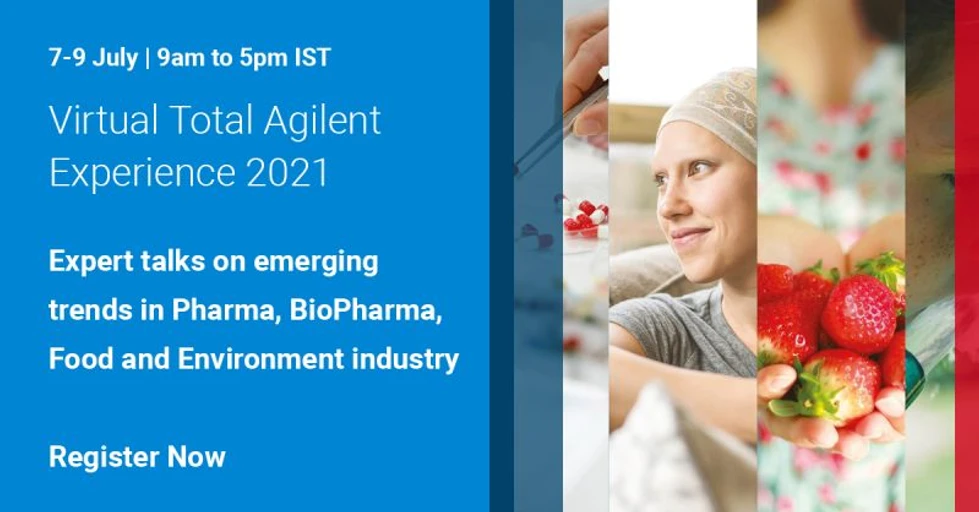 7-9 July | 9am to 5pm IST

Virtual Total Agilent Experience 2021

Expert talks on emerging trends in Pharma, BioPharma, Food and Environment industry

Register Now